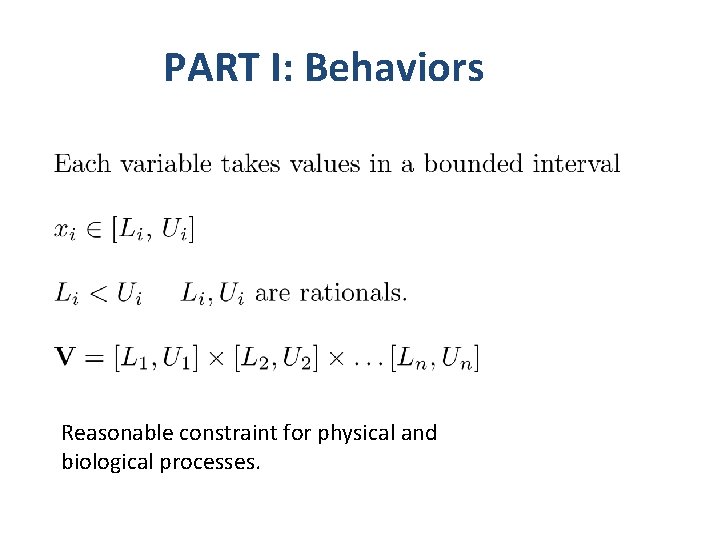 PART I: Behaviors

Each variable takes values in a bounded interval

$x_i \in [L_i, U_i]$

$L_i < U_i \quad L_i, U_i$ are rationals.

$\mathbf{V} = [L_1, U_1] \times [L_2, U_2] \times \ldots [L_n, U_n]$

Reasonable constraint for physical and biological processes.